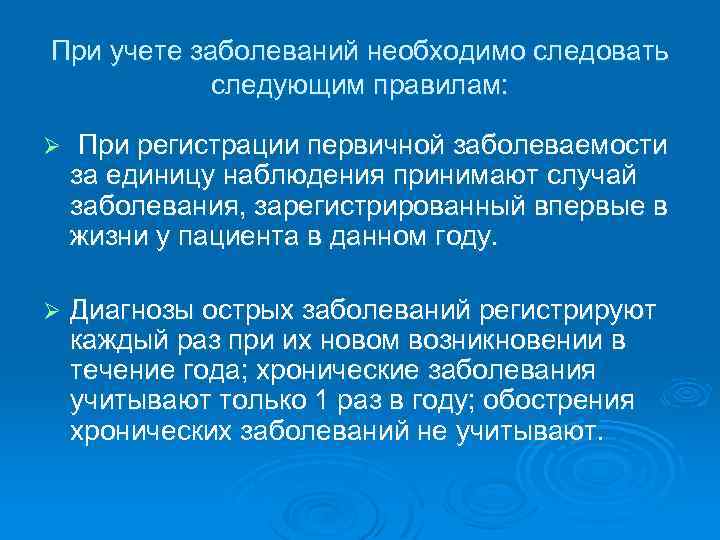 При учете заболеваний необходимо следовать следующим правилам:

➢ При регистрации первичной заболеваемости за единицу наблюдения принимают случай заболевания, зарегистрированный впервые в жизни у пациента в данном году.

➢ Диагнозы острых заболеваний регистрируют каждый раз при их новом возникновении в течение года; хронические заболевания учитывают только 1 раз в году; обострения хронических заболеваний не учитывают.